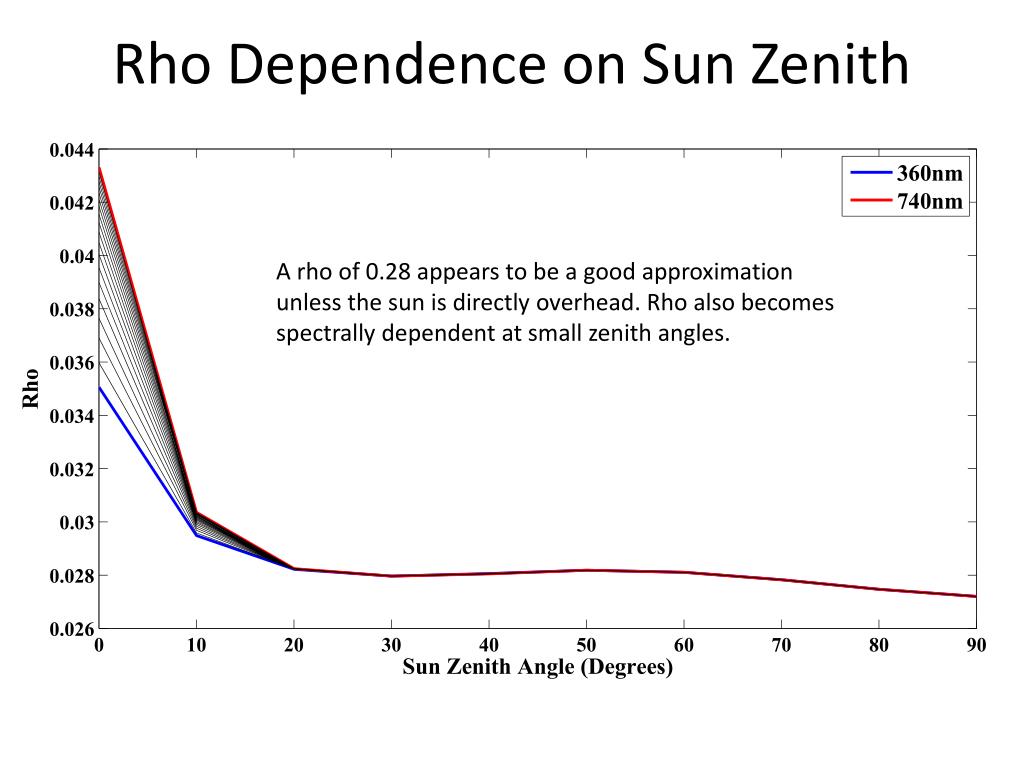 Rho Dependence on Sun Zenith

360nm
740nm

A rho of 0.28 appears to be a good approximation unless the sun is directly overhead. Rho also becomes spectrally dependent at small zenith angles.

Rho

0.044
0.042
0.04
0.038
0.036
0.034
0.032
0.03
0.028
0.026

0
10
20
30
40
50
60
70
80
90

Sun Zenith Angle (Degrees)